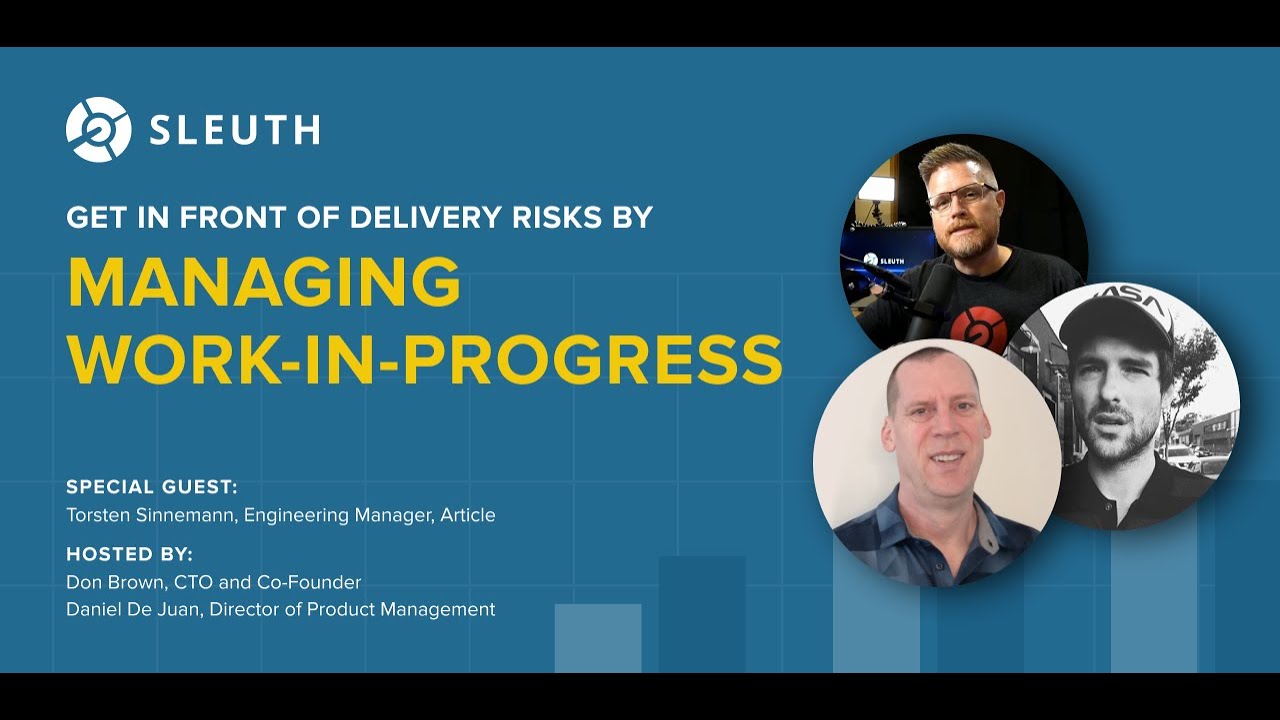 SLEUTH

GET IN FRONT OF DELIVERY RISKS BY

MANAGING WORK-IN-PROGRESS

SPECIAL GUEST:
Torsten Sinnemann, Engineering Manager, Article

HOSTED BY:
Don Brown, CTO and Co-Founder
Daniel De Juan, Director of Product Management

SLEUTH

ASA